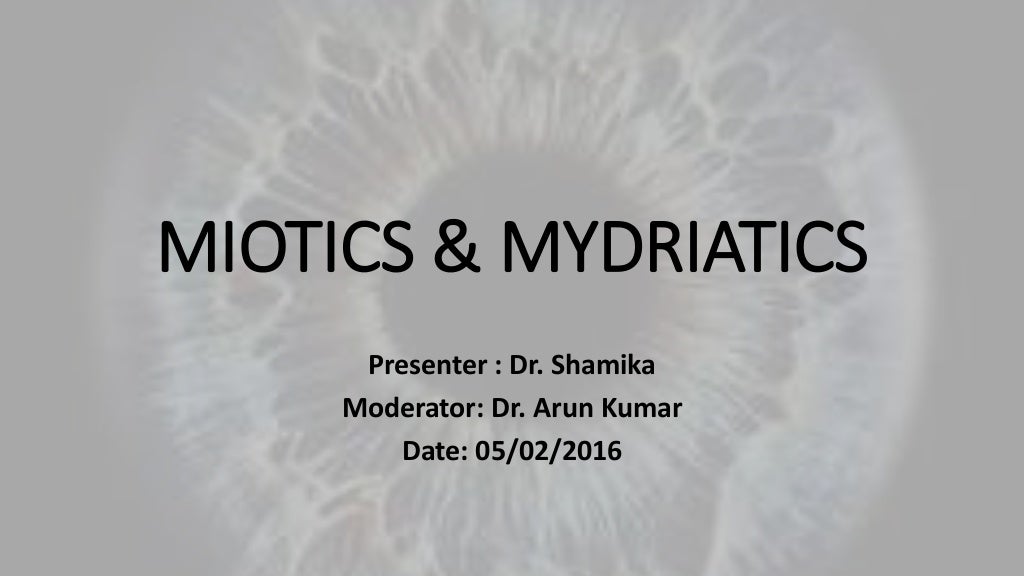 MIOTICS & MYDRIATICS

Presenter : Dr. Shamika
Moderator: Dr. Arun Kumar
Date: 05/02/2016